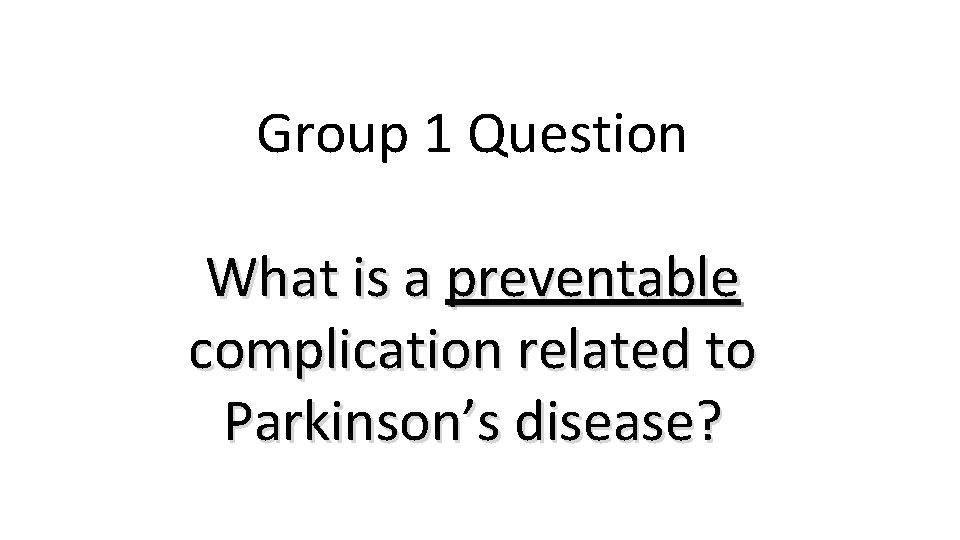 Group 1 Question

What is a preventable complication related to Parkinson’s disease?